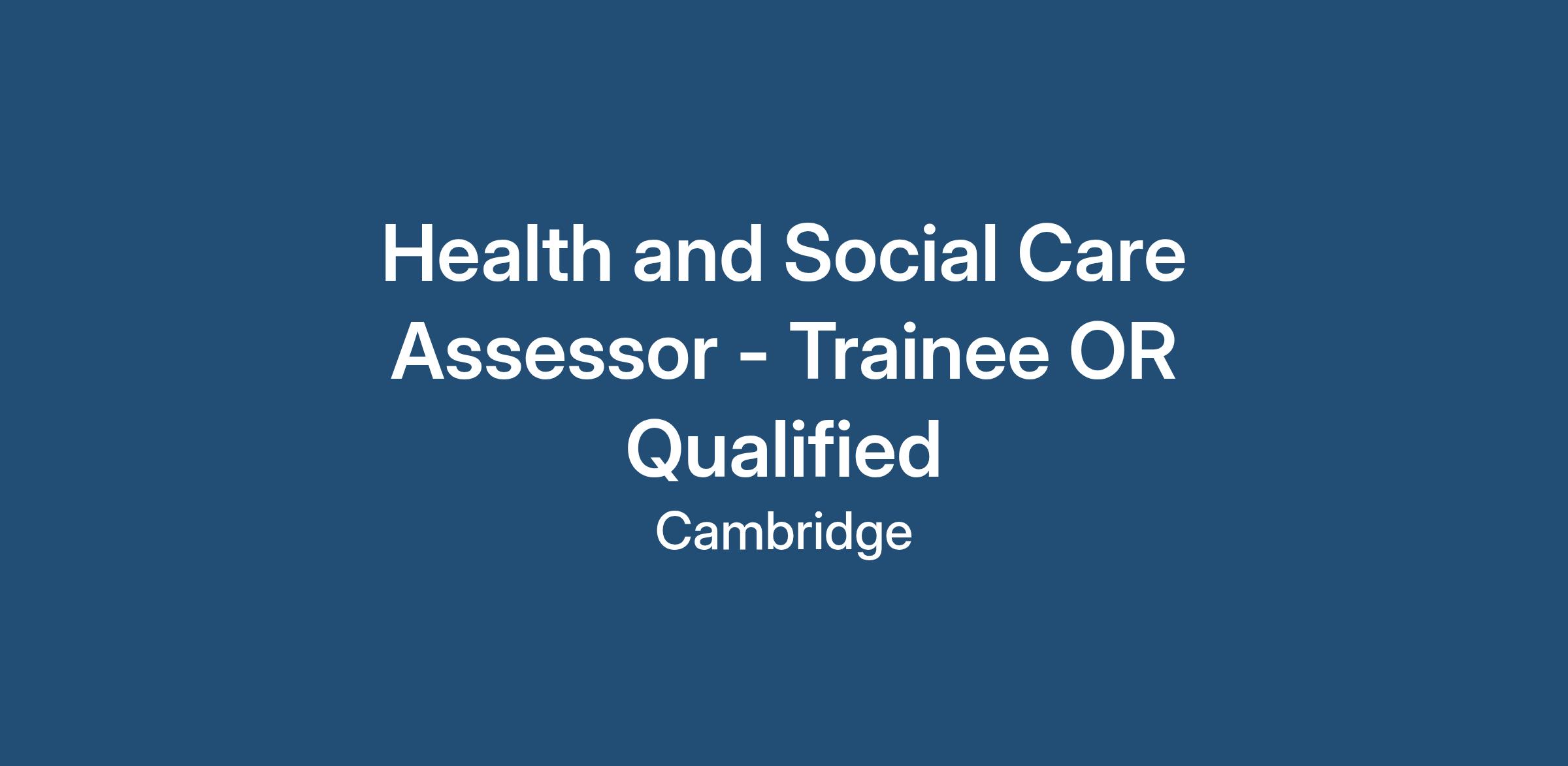 Health and Social Care Assessor - Trainee OR Qualified

Cambridge